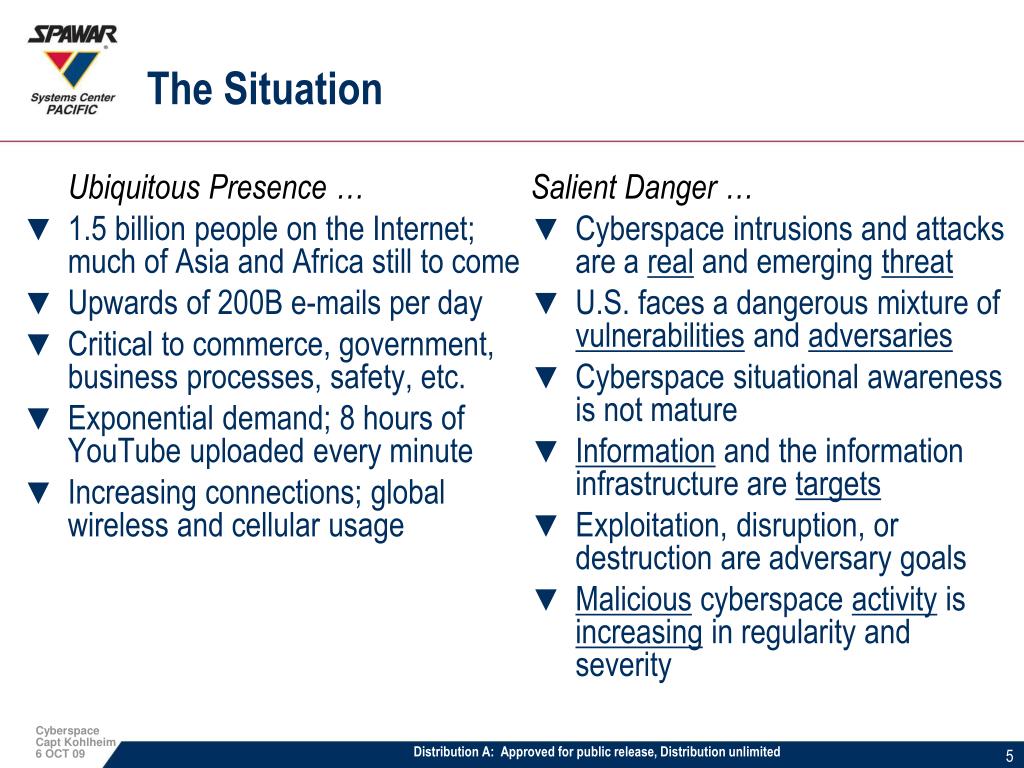 SPAWAR
Systems Center
PACIFIC

The Situation

Ubiquitous Presence …
▼ 1.5 billion people on the Internet; much of Asia and Africa still to come
▼ Upwards of 200B e-mails per day
▼ Critical to commerce, government, business processes, safety, etc.
▼ Exponential demand; 8 hours of YouTube uploaded every minute
▼ Increasing connections; global wireless and cellular usage

Salient Danger …
▼ Cyberspace intrusions and attacks are a real and emerging threat
▼ U.S. faces a dangerous mixture of vulnerabilities and adversaries
▼ Cyberspace situational awareness is not mature
▼ Information and the information infrastructure are targets
▼ Exploitation, disruption, or destruction are adversary goals
▼ Malicious cyberspace activity is increasing in regularity and severity

Cyberspace
Capt Kohlheim
6 OCT 09

Distribution A: Approved for public release, Distribution unlimited

5